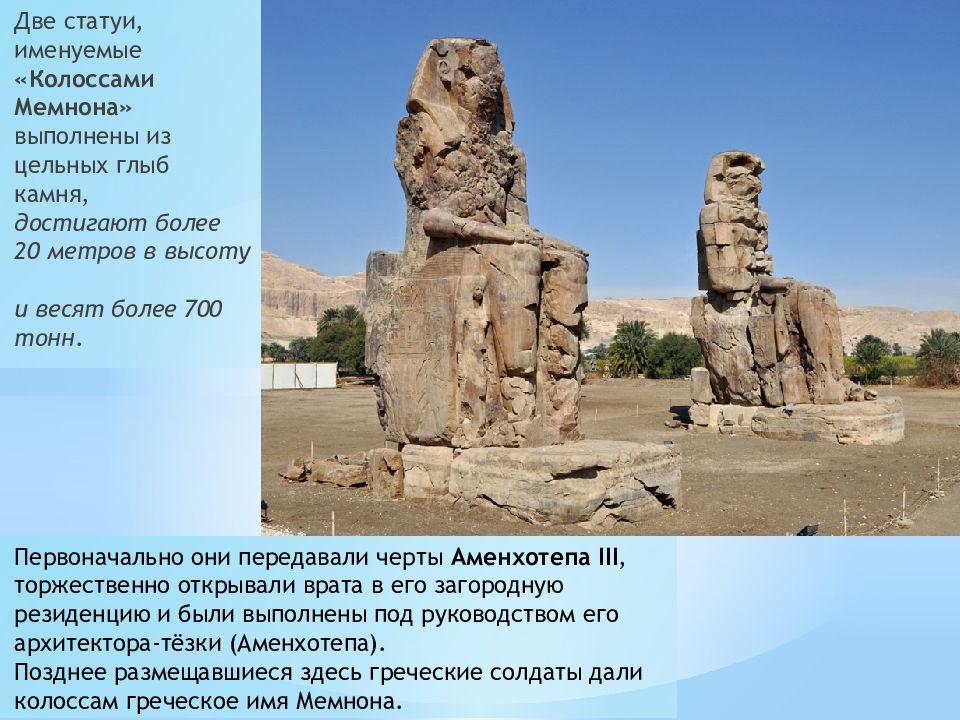 Две статуи, именуемые «Колоссами Мемнона» выполнены из цельных глыб камня, достигают более 20 метров в высоту

и весят более 700 тонн.

Первоначально они передавали черты Аменхотепа III, торжественно открывали врата в его загородную резиденцию и были выполнены под руководством его архитектора-тёзки (Аменхотепа).
Позднее размещавшиеся здесь греческие солдаты дали колоссам греческое имя Мемнона.